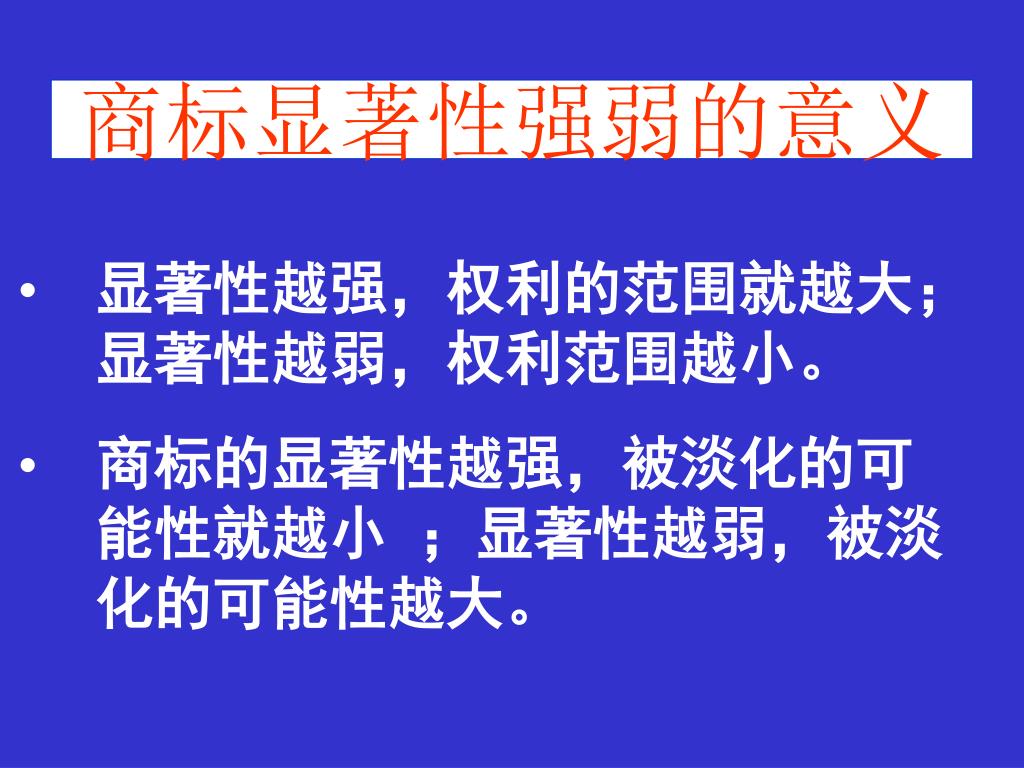 商标显著性强弱的意义

• 显著性越强，权利的范围就越大；显著性越弱，权利范围越小。

• 商标的显著性越强，被淡化的可能性就越小 ；显著性越弱，被淡化的可能性越大。